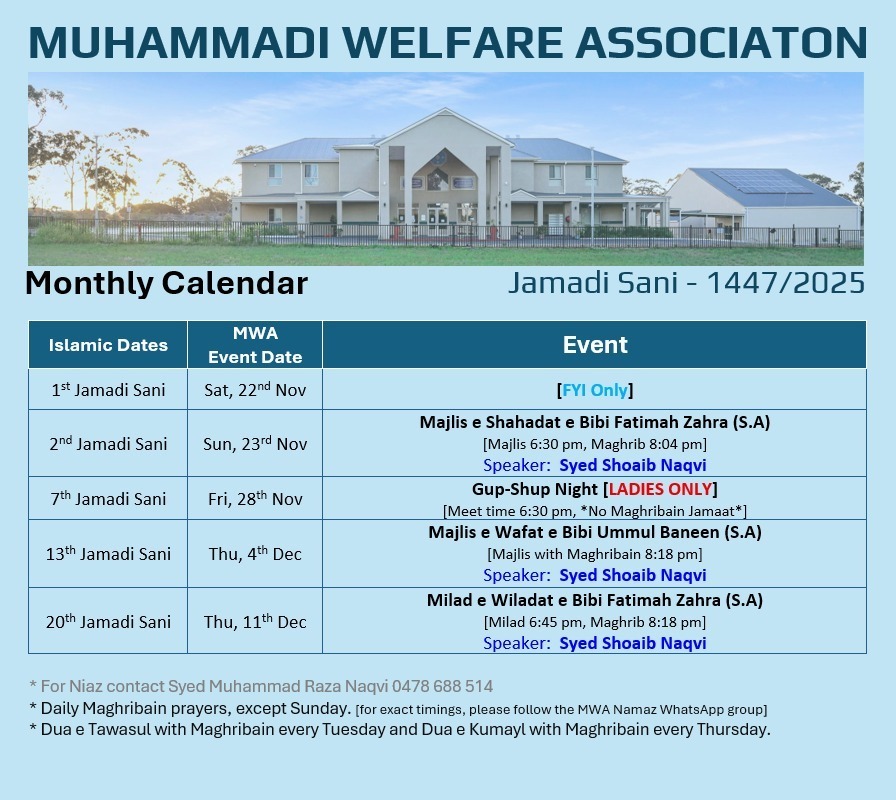 MUHAMMADI WELFARE ASSOCIATON

Monthly Calendar

Jamadi Sani - 1447/2025

| Islamic Dates | MWA Event Date | Event |
|---|---|---|
| 1$^{st}$ Jamadi Sani | Sat, 22$^{nd}$ Nov | [FYI Only] |
| 2$^{nd}$ Jamadi Sani | Sun, 23$^{rd}$ Nov | Majlis e Shahadat e Bibi Fatimah Zahra (S.A) [Majlis 6:30 pm, Maghrib 8:04 pm] Speaker: Syed Shoaib Naqvi |
| 7$^{th}$ Jamadi Sani | Fri, 28$^{th}$ Nov | Gup-Shup Night [LADIES ONLY] [Meet time 6:30 pm, *No Maghribain Jamaat*] |
| 13$^{th}$ Jamadi Sani | Thu, 4$^{th}$ Dec | Majlis e Wafat e Bibi Ummul Baneen (S.A) [Majlis with Maghribain 8:18 pm] Speaker: Syed Shoaib Naqvi |
| 20$^{th}$ Jamadi Sani | Thu, 11$^{th}$ Dec | Milad e Wiladat e Bibi Fatimah Zahra (S.A) [Milad 6:45 pm, Maghrib 8:18 pm] Speaker: Syed Shoaib Naqvi |

* For Niaz contact Syed Muhammad Raza Naqvi 0478 688 514
* Daily Maghribain prayers, except Sunday. [for exact timings, please follow the MWA Namaz WhatsApp group]
* Dua e Tawasul with Maghribain every Tuesday and Dua e Kumayl with Maghribain every Thursday.